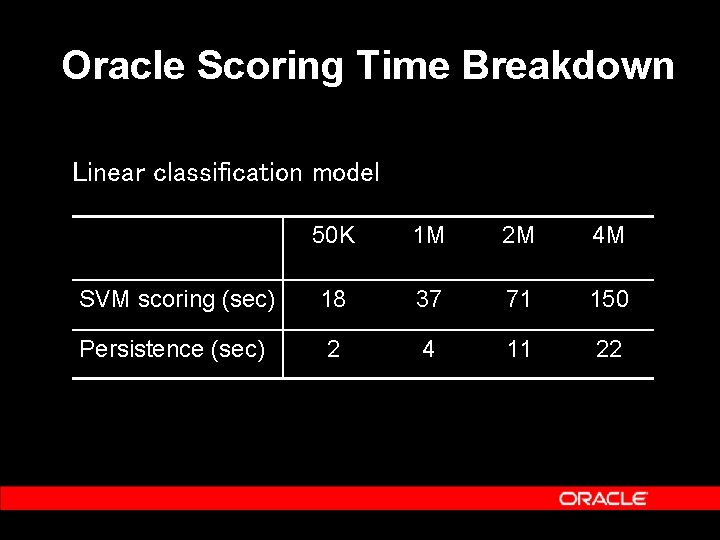 Oracle Scoring Time Breakdown

Linear classification model

| | 50K | 1M | 2M | 4M |
|---|---|---|---|---|
| SVM scoring (sec) | 18 | 37 | 71 | 150 |
| Persistence (sec) | 2 | 4 | 11 | 22 |

ORACLE